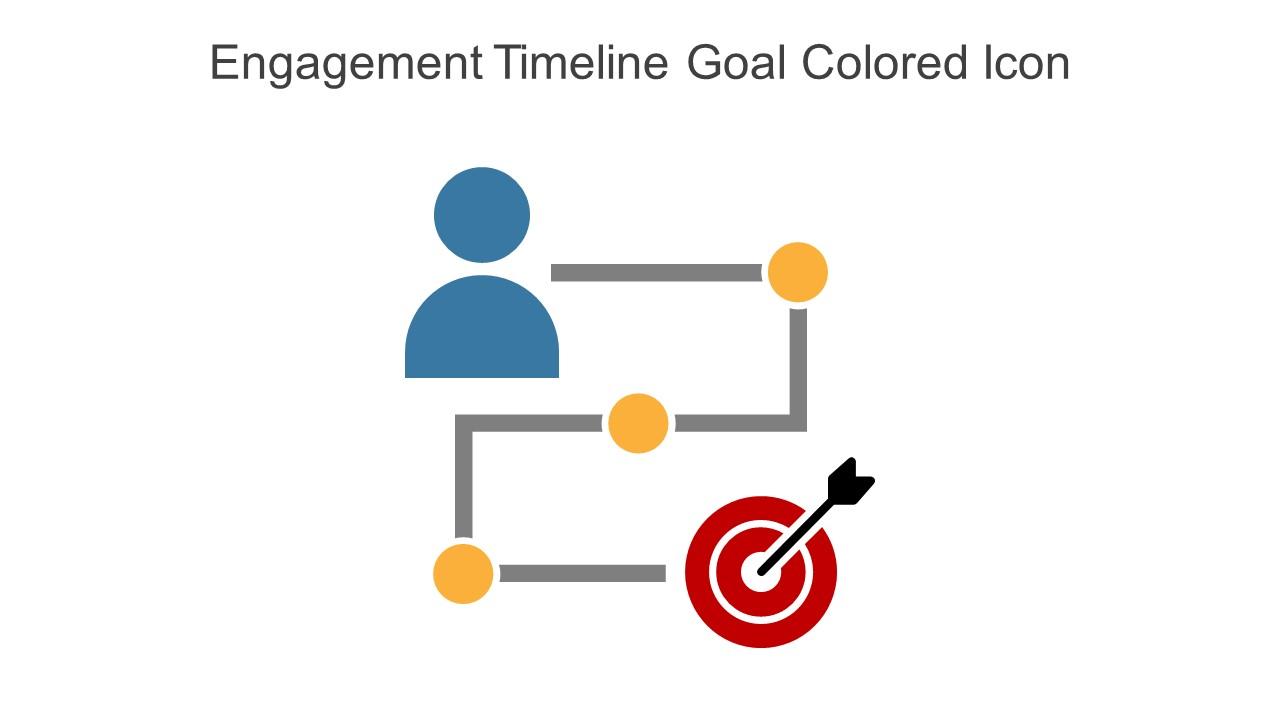 Engagement Timeline Goal Colored Icon